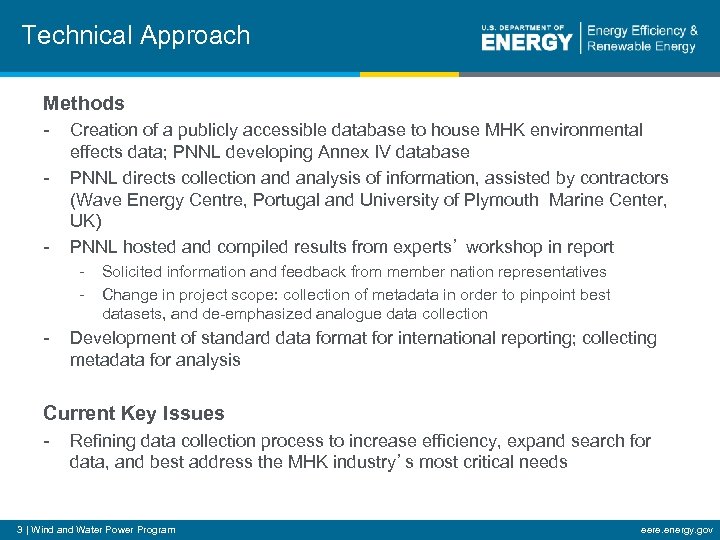 Technical Approach

U.S. DEPARTMENT OF ENERGY | Energy Efficiency & Renewable Energy

Methods

- Creation of a publicly accessible database to house MHK environmental effects data; PNNL developing Annex IV database
- PNNL directs collection and analysis of information, assisted by contractors (Wave Energy Centre, Portugal and University of Plymouth Marine Center, UK)
- PNNL hosted and compiled results from experts' workshop in report
  - Solicited information and feedback from member nation representatives
  - Change in project scope: collection of metadata in order to pinpoint best datasets, and de-emphasized analogue data collection
- Development of standard data format for international reporting; collecting metadata for analysis

Current Key Issues

- Refining data collection process to increase efficiency, expand search for data, and best address the MHK industry's most critical needs

3 | Wind and Water Power Program

eere.energy.gov